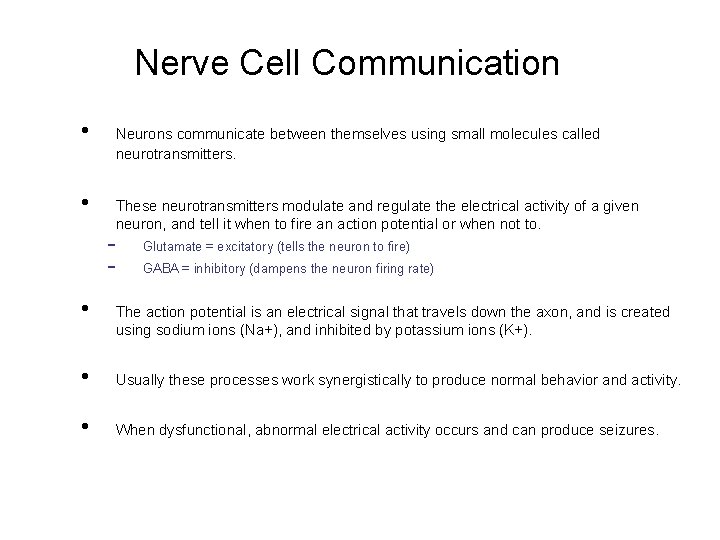 Nerve Cell Communication

• Neurons communicate between themselves using small molecules called neurotransmitters.

• These neurotransmitters modulate and regulate the electrical activity of a given neuron, and tell it when to fire an action potential or when not to.
 – Glutamate = excitatory (tells the neuron to fire)
 – GABA = inhibitory (dampens the neuron firing rate)

• The action potential is an electrical signal that travels down the axon, and is created using sodium ions (Na+), and inhibited by potassium ions (K+).

• Usually these processes work synergistically to produce normal behavior and activity.

• When dysfunctional, abnormal electrical activity occurs and can produce seizures.